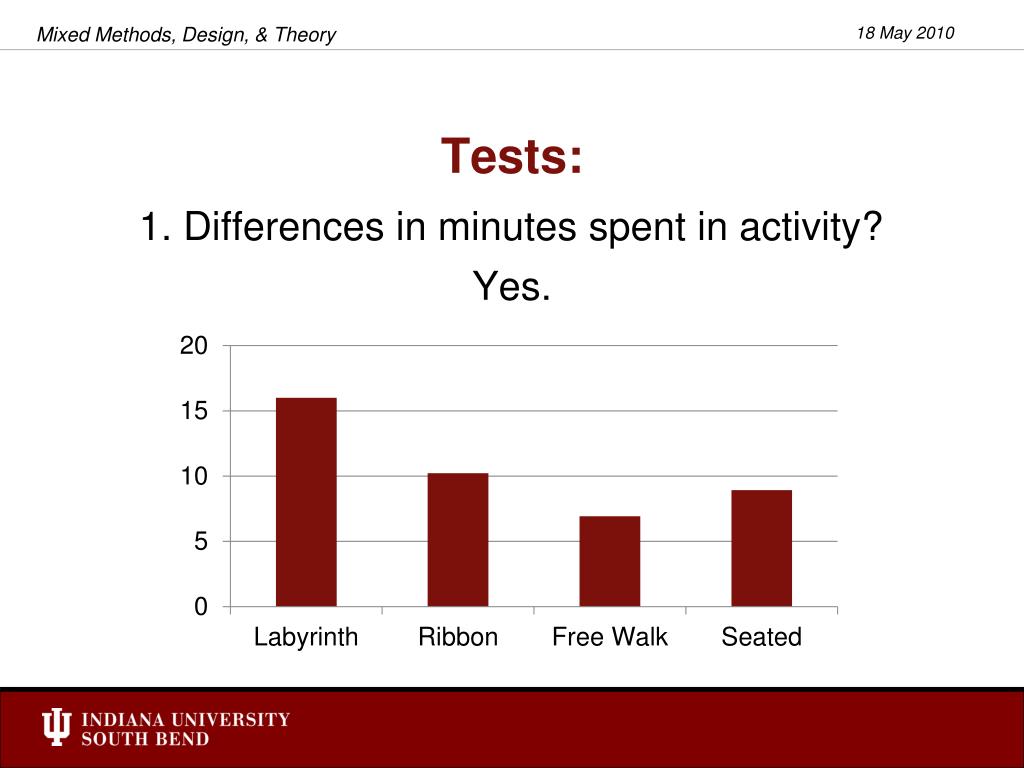 Mixed Methods, Design, & Theory

18 May 2010

Tests:

1. Differences in minutes spent in activity?

Yes.

20
15
10
5
0

Labyrinth
Ribbon
Free Walk
Seated

INDIANA UNIVERSITY
SOUTH BEND